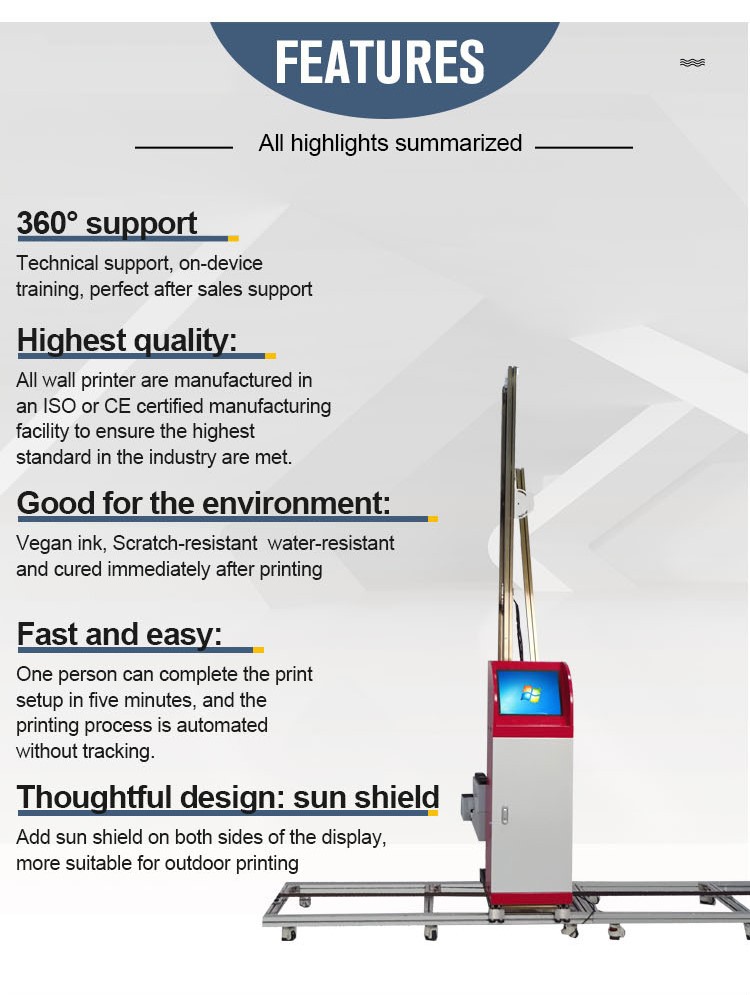 FEATURES

All highlights summarized

360° support

Technical support, on-device training, perfect after sales support

Highest quality:

All wall printer are manufactured in an ISO or CE certified manufacturing facility to ensure the highest standard in the industry are met.

Good for the environment:

Vegan ink, Scratch-resistant water-resistant and cured immediately after printing

Fast and easy:

One person can complete the print setup in five minutes, and the printing process is automated without tracking.

Thoughtful design: sun shield

Add sun shield on both sides of the display, more suitable for outdoor printing